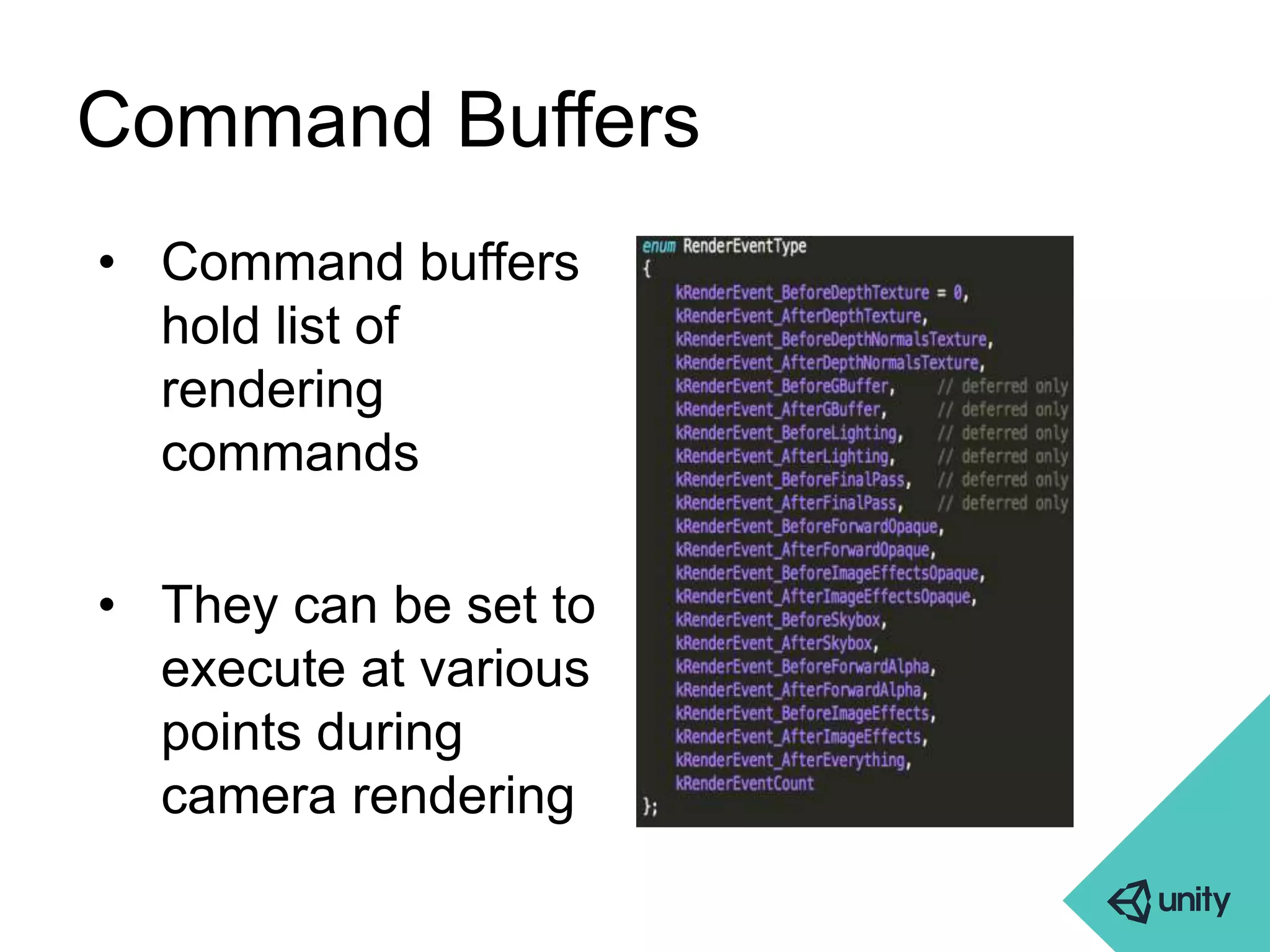 Command Buffers

• Command buffers hold list of rendering commands

• They can be set to execute at various points during camera rendering

enum RenderEventType
{
kRenderEvent_BeforeDepthTexture = 0,
kRenderEvent_AfterDepthTexture,
kRenderEvent_BeforeDepthNormalsTexture,
kRenderEvent_AfterDepthNormalsTexture,
kRenderEvent_BeforeGBuffer, // deferred only
kRenderEvent_AfterGBuffer, // deferred only
kRenderEvent_BeforeLighting, // deferred only
kRenderEvent_AfterLighting, // deferred only
kRenderEvent_BeforeFinalPass, // deferred only
kRenderEvent_AfterFinalPass, // deferred only
kRenderEvent_BeforeForwardOpaque,
kRenderEvent_AfterForwardOpaque,
kRenderEvent_BeforeImageEffectsOpaque,
kRenderEvent_AfterImageEffectsOpaque,
kRenderEvent_BeforeSkybox,
kRenderEvent_AfterSkybox,
kRenderEvent_BeforeForwardAlpha,
kRenderEvent_AfterForwardAlpha,
kRenderEvent_BeforeImageEffects,
kRenderEvent_AfterImageEffects,
kRenderEvent_AfterEverything,
kRenderEventCount
};

unity